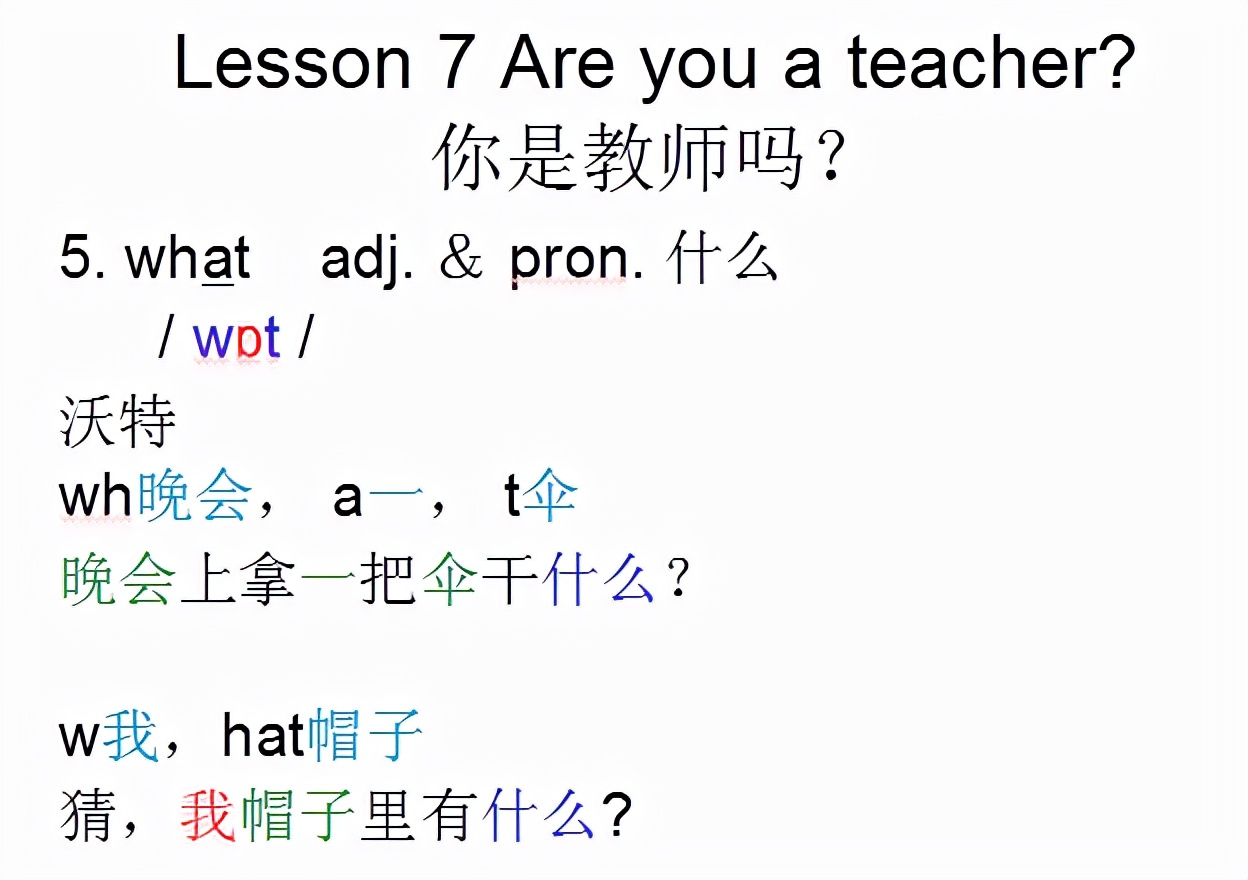 Lesson 7 Are you a teacher?
你是教师吗？

5. what adj. & pron. 什么
/ wɒt /
沃特
wh晚会， a一， t伞
晚会上拿一把伞干什么？

w我，hat帽子
猜，我帽子里有什么?